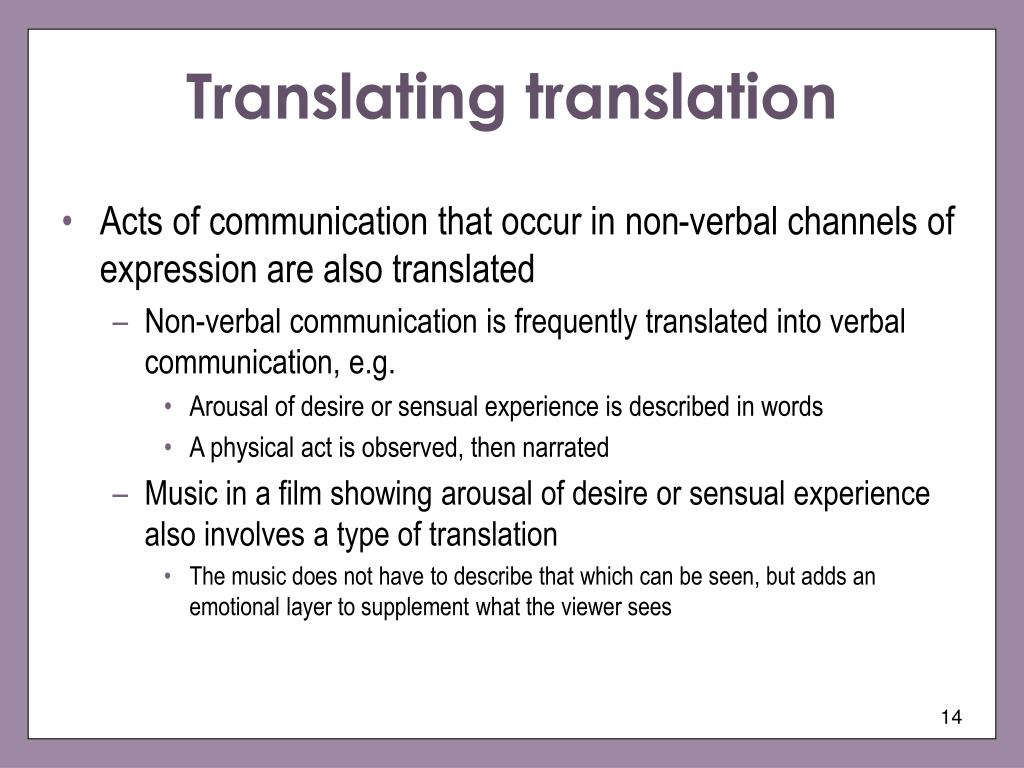 Translating translation

• Acts of communication that occur in non-verbal channels of expression are also translated
– Non-verbal communication is frequently translated into verbal communication, e.g.
• Arousal of desire or sensual experience is described in words
• A physical act is observed, then narrated
– Music in a film showing arousal of desire or sensual experience also involves a type of translation
• The music does not have to describe that which can be seen, but adds an emotional layer to supplement what the viewer sees

14